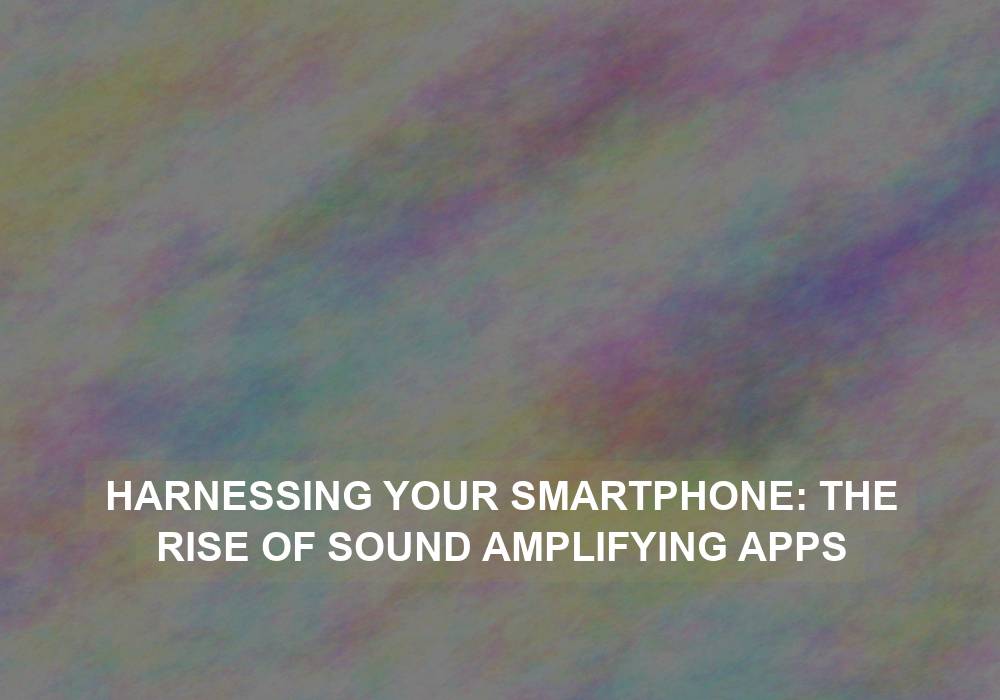 HARNESSING YOUR SMARTPHONE: THE RISE OF SOUND AMPLIFYING APPS